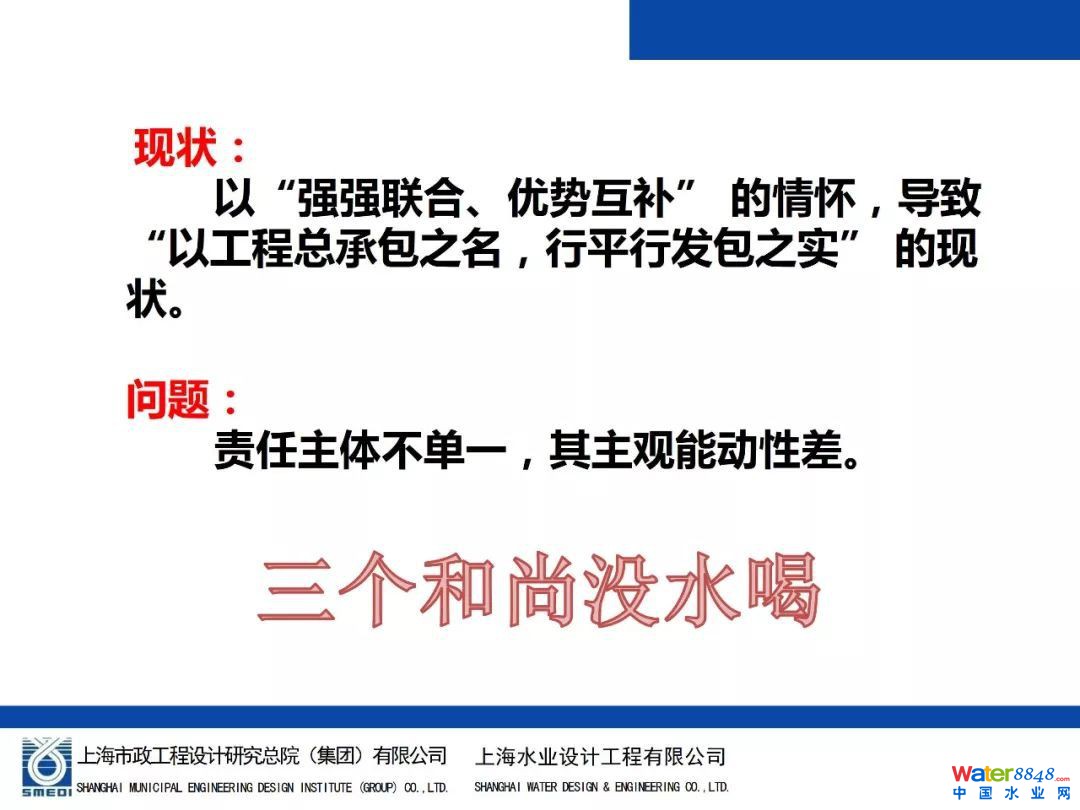 现状：

以“强强联合、优势互补” 的情怀，导致“以工程总承包之名，行平行发包之实” 的现状。

问题：

责任主体不单一，其主观能动性差。

三个和尚没水喝

SMEDI 上海市政工程设计研究总院（集团）有限公司 SHANGHAI MUNICIPAL ENGINEERING DESIGN INSTITUTE (GROUP) CO.,LTD.

上海水业设计工程有限公司 SHANGHAI WATER DESIGN & ENGINEERING CO.,LTD.

water8848.com 中国水业网